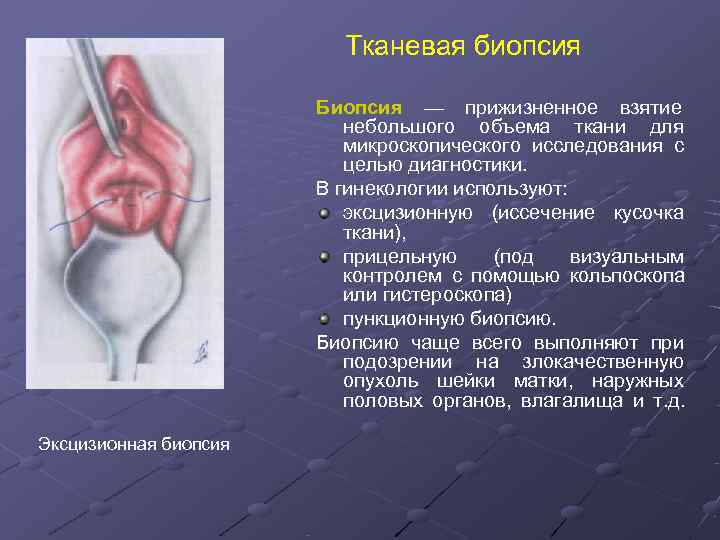 Тканевая биопсия

Биопсия — прижизненное взятие небольшого объема ткани для микроскопического исследования с целью диагностики.

В гинекологии используют:

эксцизионную (иссечение кусочка ткани),

прицельную (под визуальным контролем с помощью кольпоскопа или гистероскопа)

пункционную биопсию.

Биопсию чаще всего выполняют при подозрении на злокачественную опухоль шейки матки, наружных половых органов, влагалища и т.д.

Эксцизионная биопсия